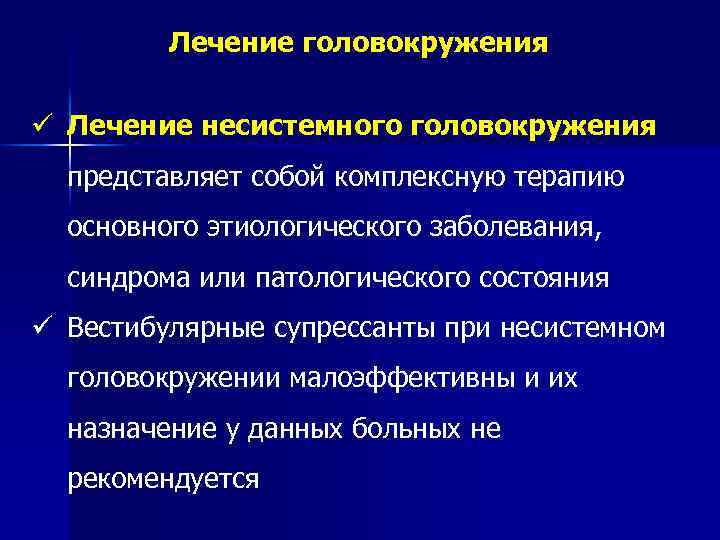 Лечение головокружения

✓ Лечение несистемного головокружения представляет собой комплексную терапию основного этиологического заболевания, синдрома или патологического состояния

✓ Вестибулярные супрессанты при несистемном головокружении малоэффективны и их назначение у данных больных не рекомендуется